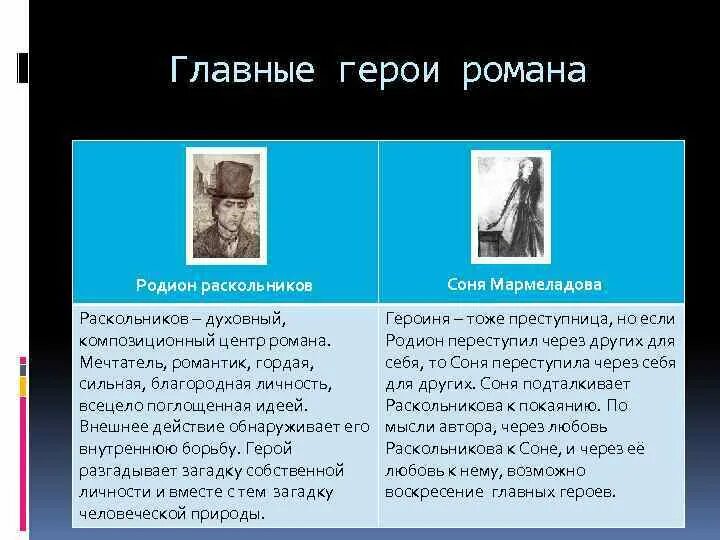 Главные герои романа

| Родион раскольников | Соня Мармеладова |
|---|---|
| Раскольников – духовный, композиционный центр романа. Мечтатель, романтик, гордая, сильная, благородная личность, всецело поглощенная идеей. Внешнее действие обнаруживает его внутреннюю борьбу. Герой разгадывает загадку собственной личности и вместе с тем загадку человеческой природы. | Героиня – тоже преступница, но если Родион переступил через других для себя, то Соня переступила через себя для других. Соня подталкивает Раскольникова к покаянию. По мысли автора, через любовь Раскольникова к Соне, и через её любовь к нему, возможно воскресение главных героев. |